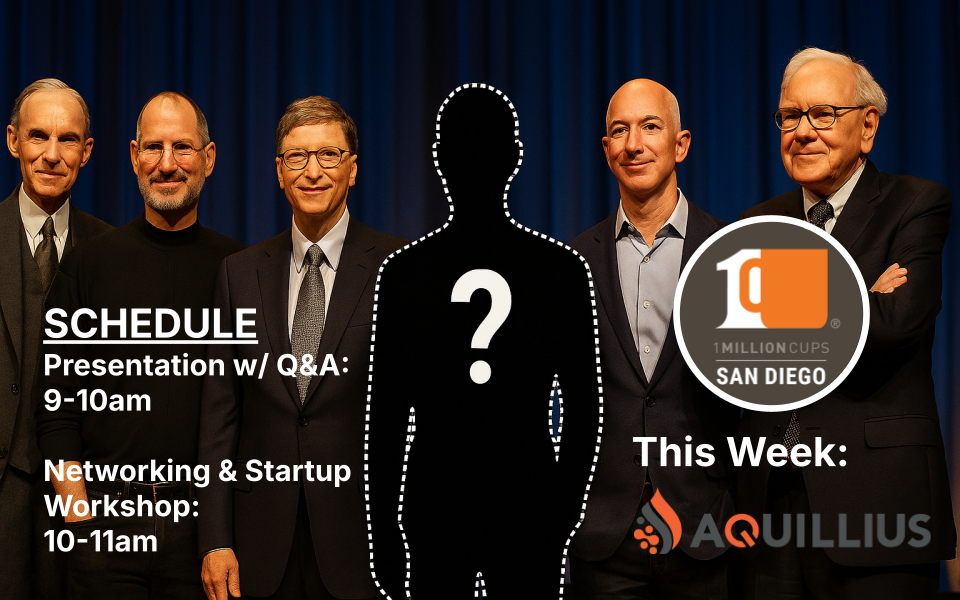 SCHEDULE
Presentation w/ Q&A: 9-10am

Networking & Startup Workshop: 10-11am

?

1 MILLION CUPS
SAN DIEGO

This Week:

AQUILLIUS